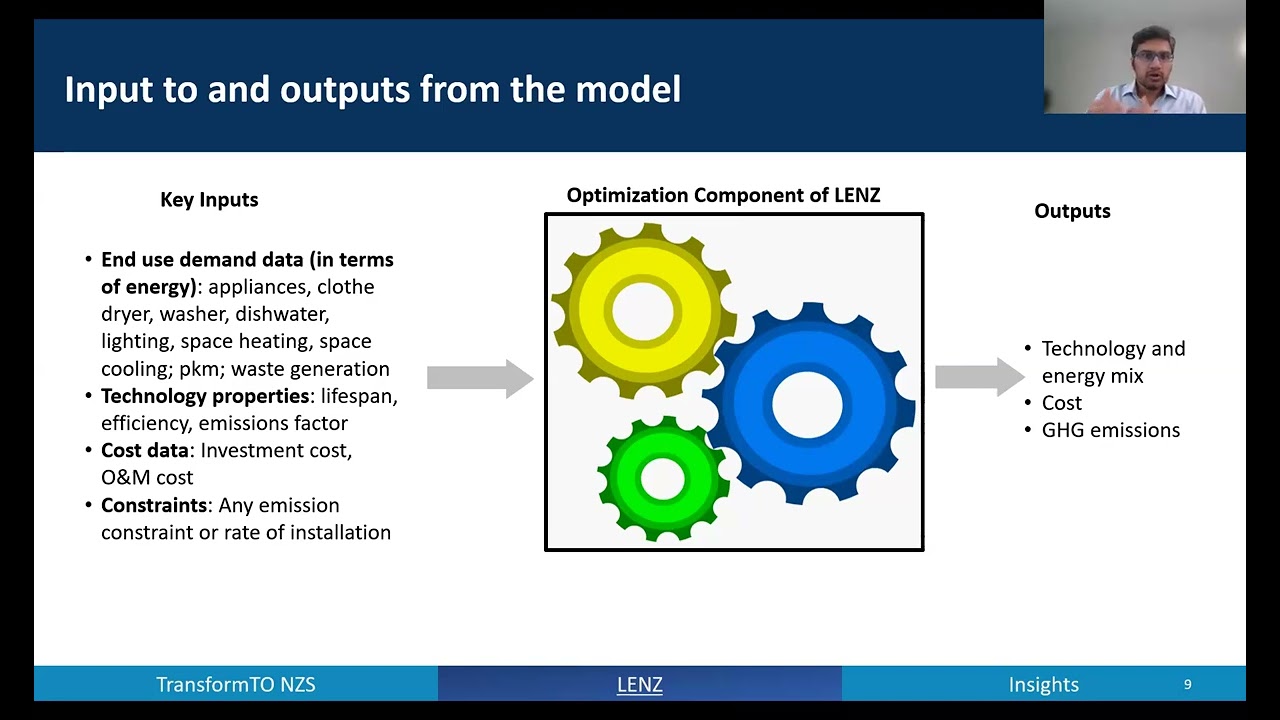 Input to and outputs from the model

Key Inputs

• End use demand data (in terms of energy): appliances, clothe dryer, washer, dishwater, lighting, space heating, space cooling; pkm; waste generation
• Technology properties: lifespan, efficiency, emissions factor
• Cost data: Investment cost, O&M cost
• Constraints: Any emission constraint or rate of installation

Optimization Component of LENZ

Outputs

• Technology and energy mix
• Cost
• GHG emissions

TransformTO NZS

LENZ

Insights

9